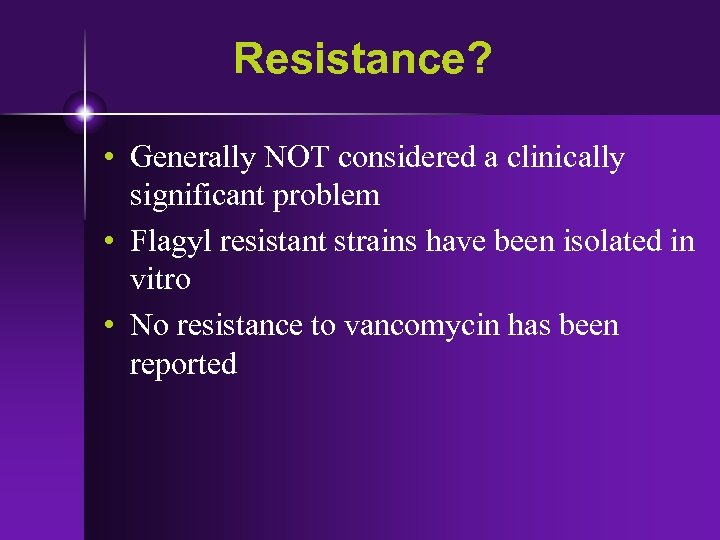 Resistance?

• Generally NOT considered a clinically significant problem
• Flagyl resistant strains have been isolated in vitro
• No resistance to vancomycin has been reported